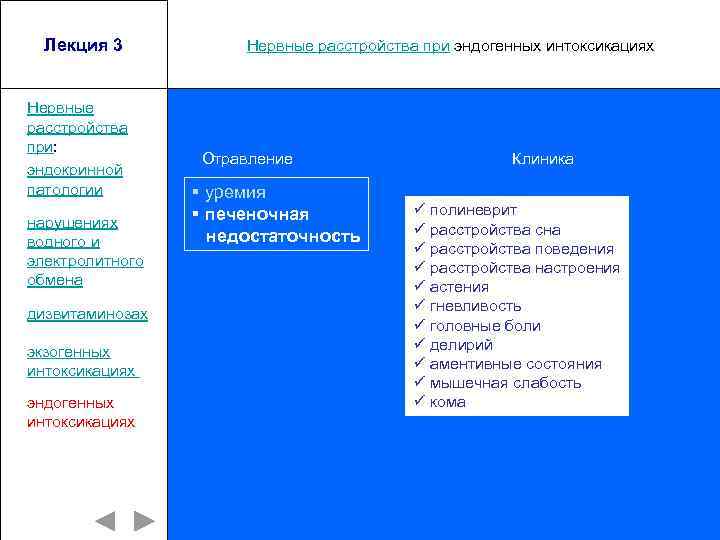 Лекция 3

Нервные расстройства при эндогенных интоксикациях

Нервные расстройства при:

эндокринной патологии

нарушениях водного и электролитного обмена

дизвитаминозах

экзогенных интоксикациях

эндогенных интоксикациях

Отравление

▪ уремия
▪ печеночная недостаточность

Клиника

✓ полиневрит
✓ расстройства сна
✓ расстройства поведения
✓ расстройства настроения
✓ астения
✓ гневливость
✓ головные боли
✓ делирий
✓ аментивные состояния
✓ мышечная слабость
✓ кома